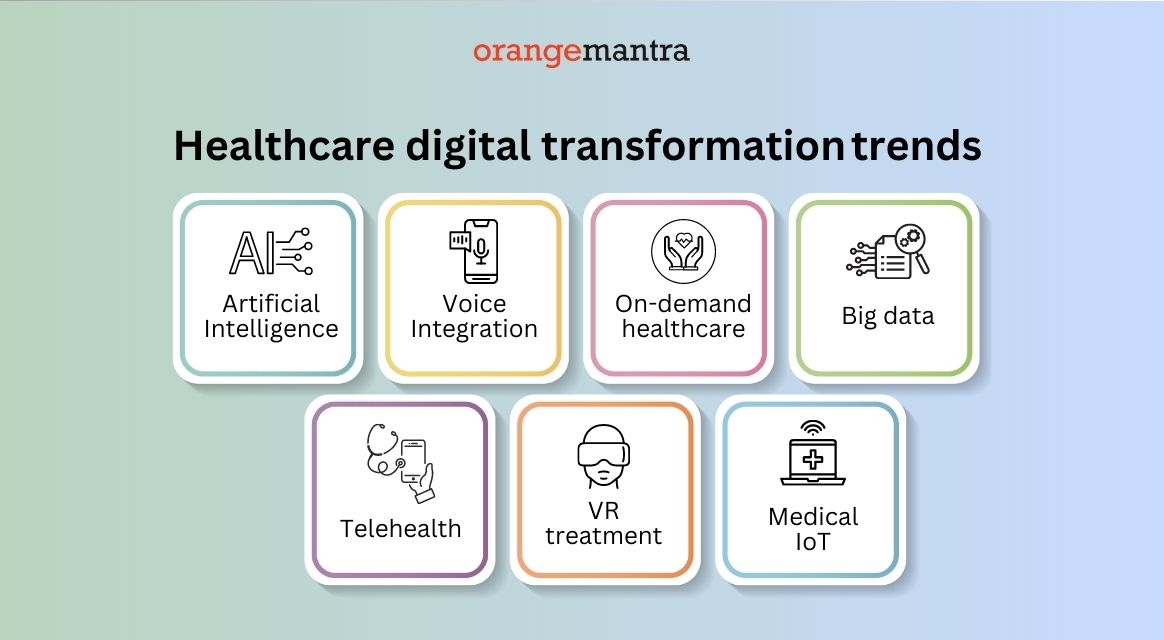 orangemantra

Healthcare digital transformation trends

AI

Artificial Intelligence

Voice Integration

On-demand healthcare

Big data

Telehealth

VR treatment

Medical IoT